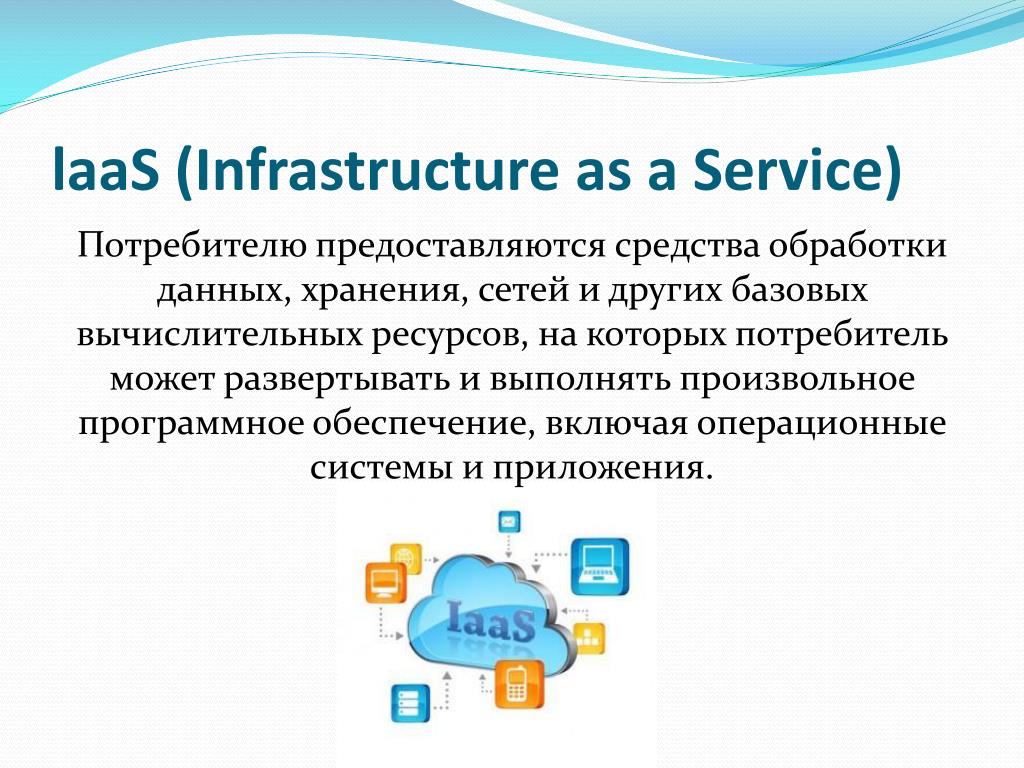 IaaS (Infrastructure as a Service)

Потребителю предоставляются средства обработки данных, хранения, сетей и других базовых вычислительных ресурсов, на которых потребитель может развертывать и выполнять произвольное программное обеспечение, включая операционные системы и приложения.

IaaS